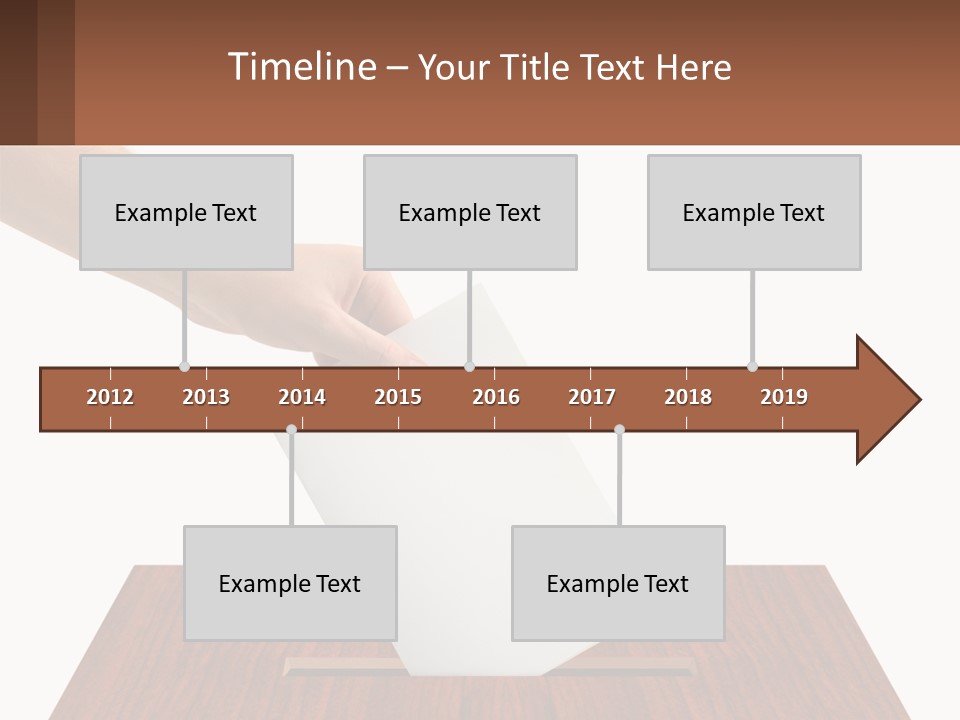 Timeline – Your Title Text Here

Example Text

Example Text

Example Text

2012 2013 2014 2015 2016 2017 2018 2019

Example Text

Example Text